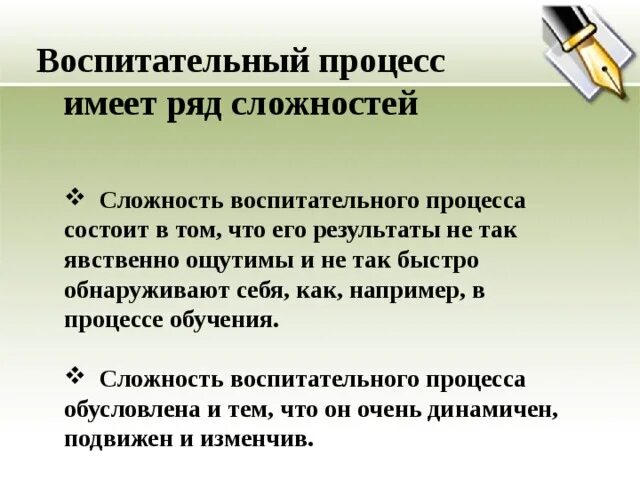 Воспитательный процесс имеет ряд сложностей

❖ Сложность воспитательного процесса состоит в том, что его результаты не так явственно ощутимы и не так быстро обнаруживают себя, как, например, в процессе обучения.

❖ Сложность воспитательного процесса обусловлена и тем, что он очень динамичен, подвижен и изменчив.